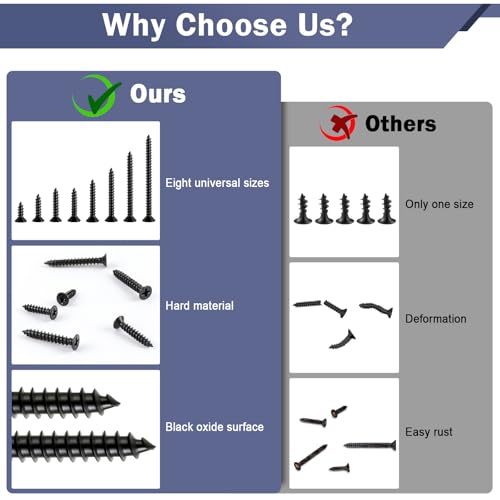 Why Choose Us?

Ours

Eight universal sizes

Hard material

Black oxide surface

Others

Only one size

Deformation

Easy rust